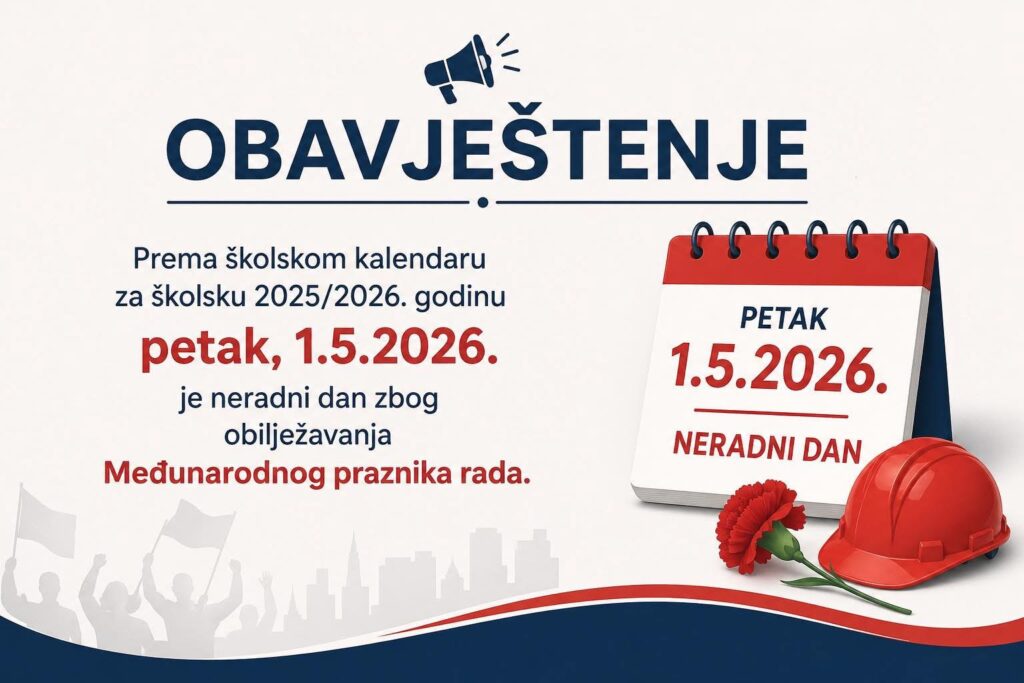 OBAVJEŠTENJE

Prema školskom kalendaru za školsku 2025/2026. godinu

petak, 1.5.2026.

je neradni dan zbog obilježavanja

Međunarodnog praznika rada.

PETAK

1.5.2026.

NERADNI DAN